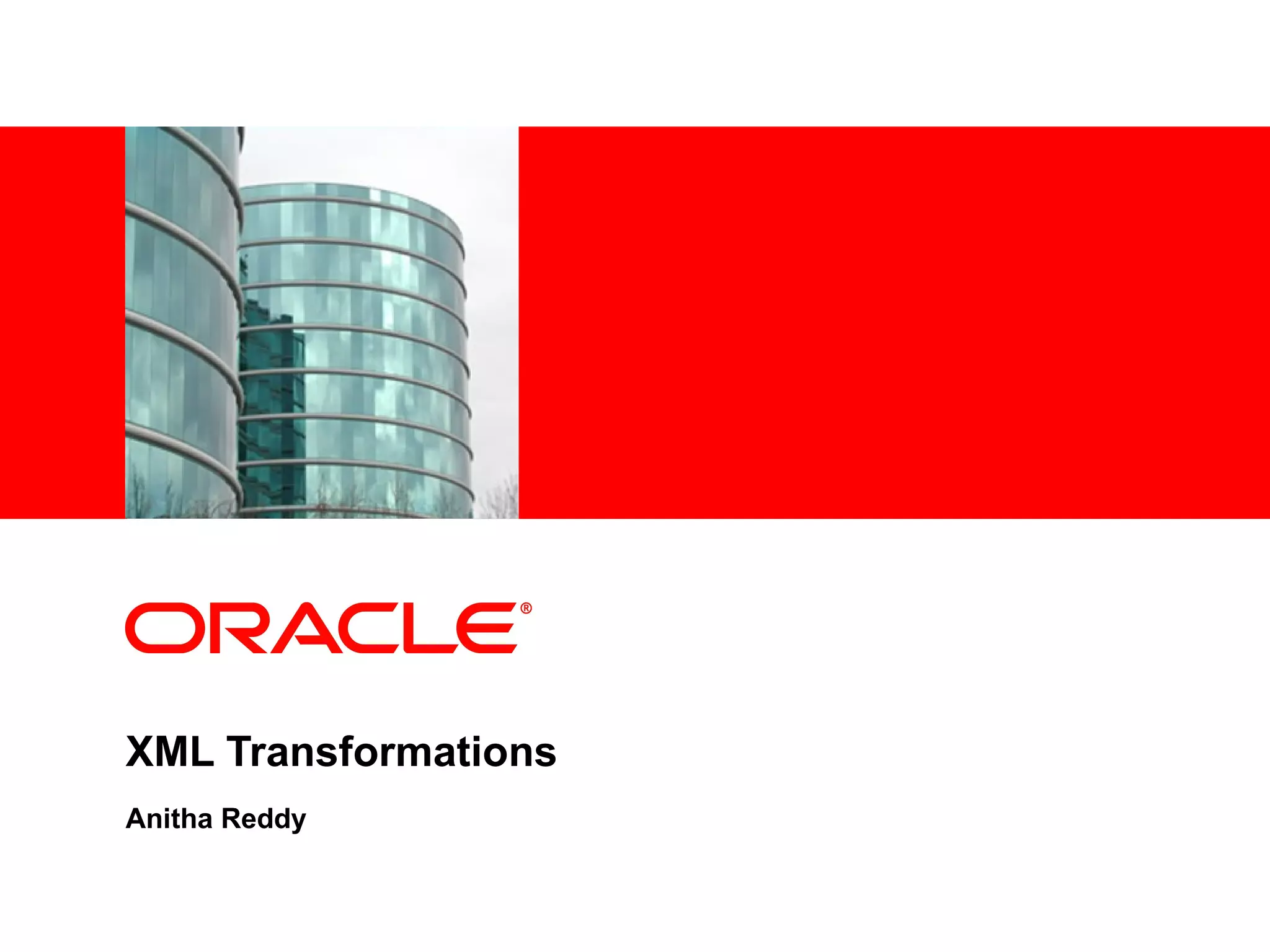 ORACLE®

XML Transformations

Anitha Reddy